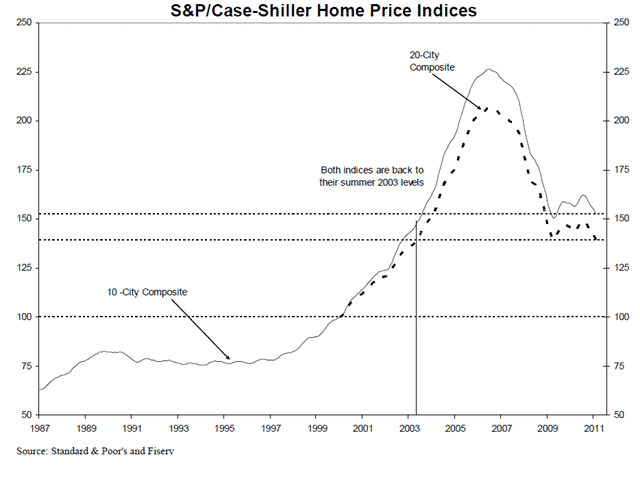 S&P/Case-Shiller Home Price Indices

250
225
200
175
150
125
100
75
50

250
225
200
175
150
125
100
75
50

20-City Composite

Both indices are back to their summer 2003 levels

10 -City Composite

1987 1989 1991 1993 1995 1997 1999 2001 2003 2005 2007 2009 2011

Source: Standard & Poor's and Fiserv